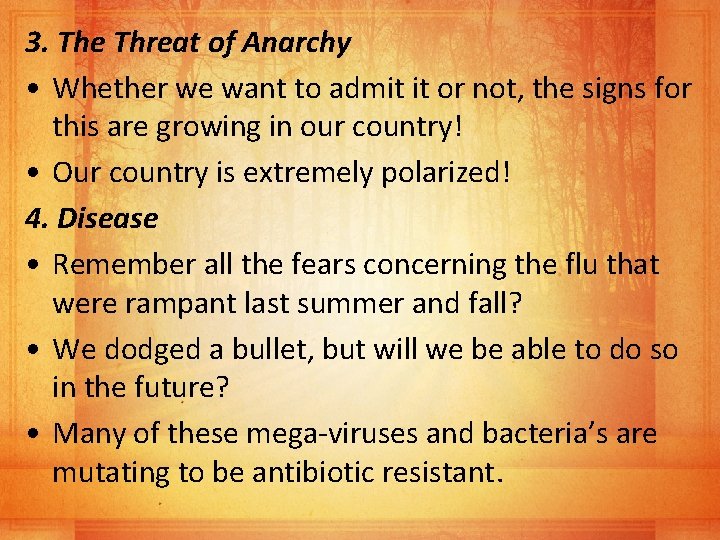 3. The Threat of Anarchy

• Whether we want to admit it or not, the signs for this are growing in our country!

• Our country is extremely polarized!

4. Disease

• Remember all the fears concerning the flu that were rampant last summer and fall?

• We dodged a bullet, but will we be able to do so in the future?

• Many of these mega-viruses and bacteria's are mutating to be antibiotic resistant.